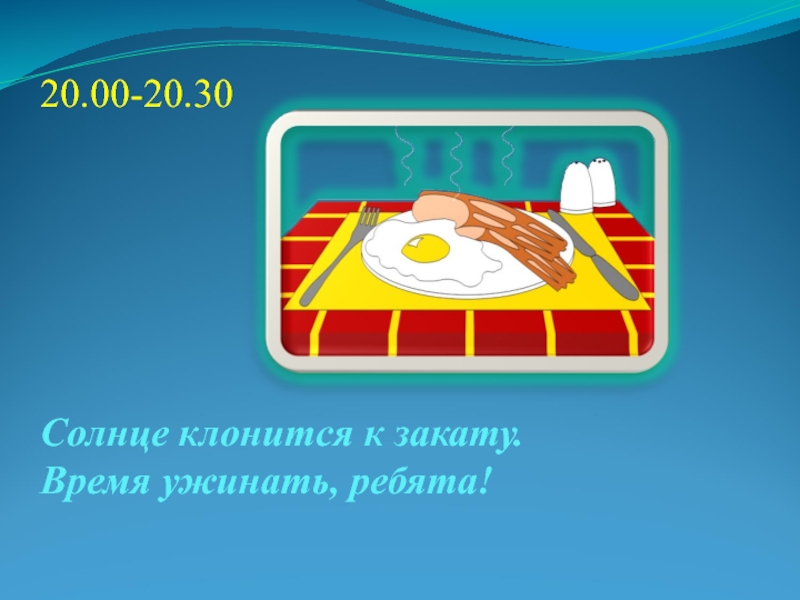 20.00-20.30

Солнце клонится к закату.
Время ужинать, ребята!